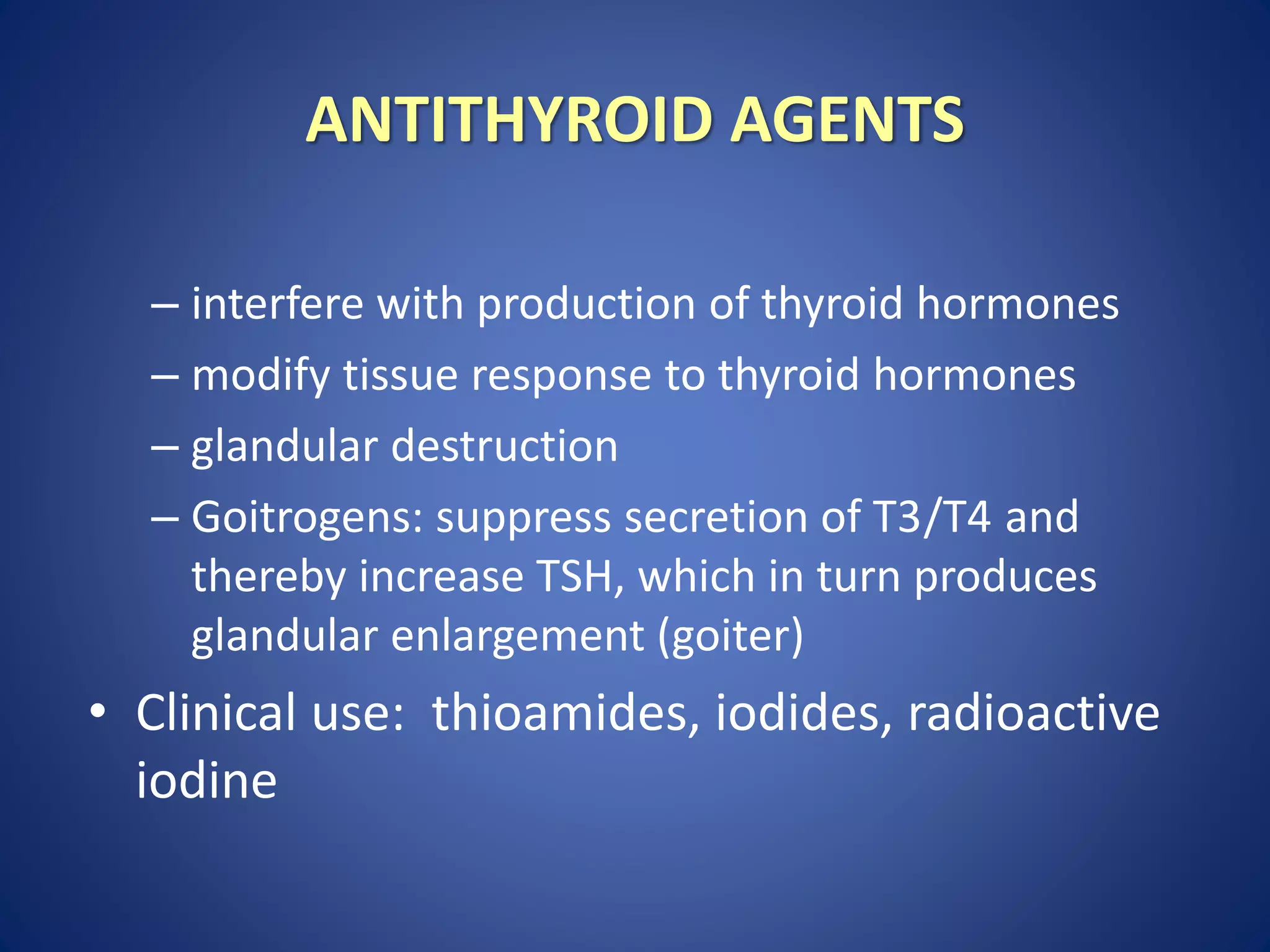 ANTITHYROID AGENTS

– interfere with production of thyroid hormones

– modify tissue response to thyroid hormones

– glandular destruction

– Goitrogens: suppress secretion of T3/T4 and thereby increase TSH, which in turn produces glandular enlargement (goiter)

• Clinical use: thioamides, iodides, radioactive iodine